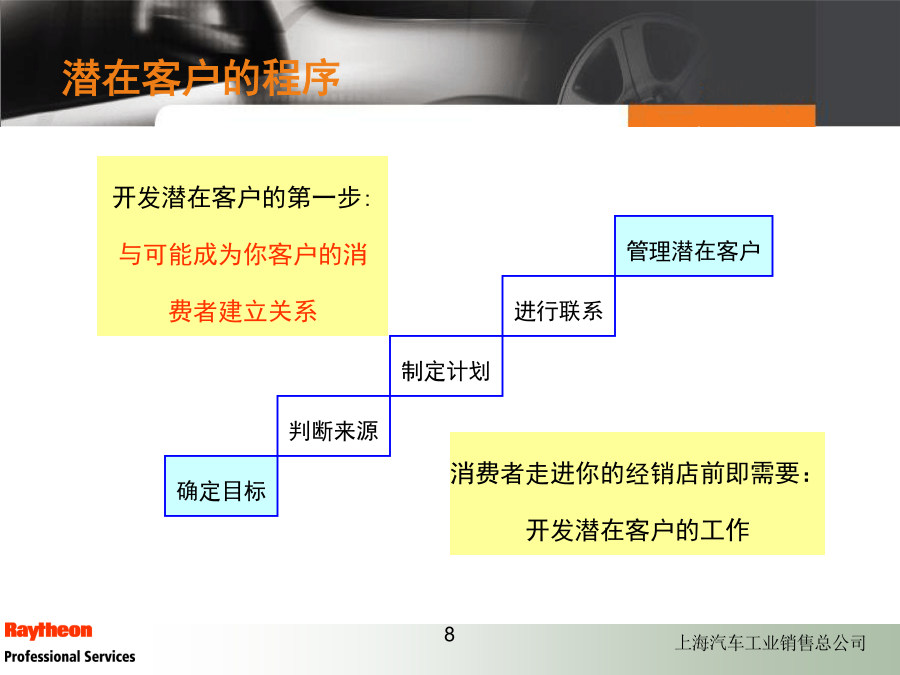 潜在客户的程序

开发潜在客户的第一步:

与可能成为你客户的消费者建立关系

管理潜在客户

进行联系

制定计划

判断来源

确定目标

消费者走进你的经销店前即需要:

开发潜在客户的工作

Raytheon
Professional Services

8

上海汽车工业销售总公司